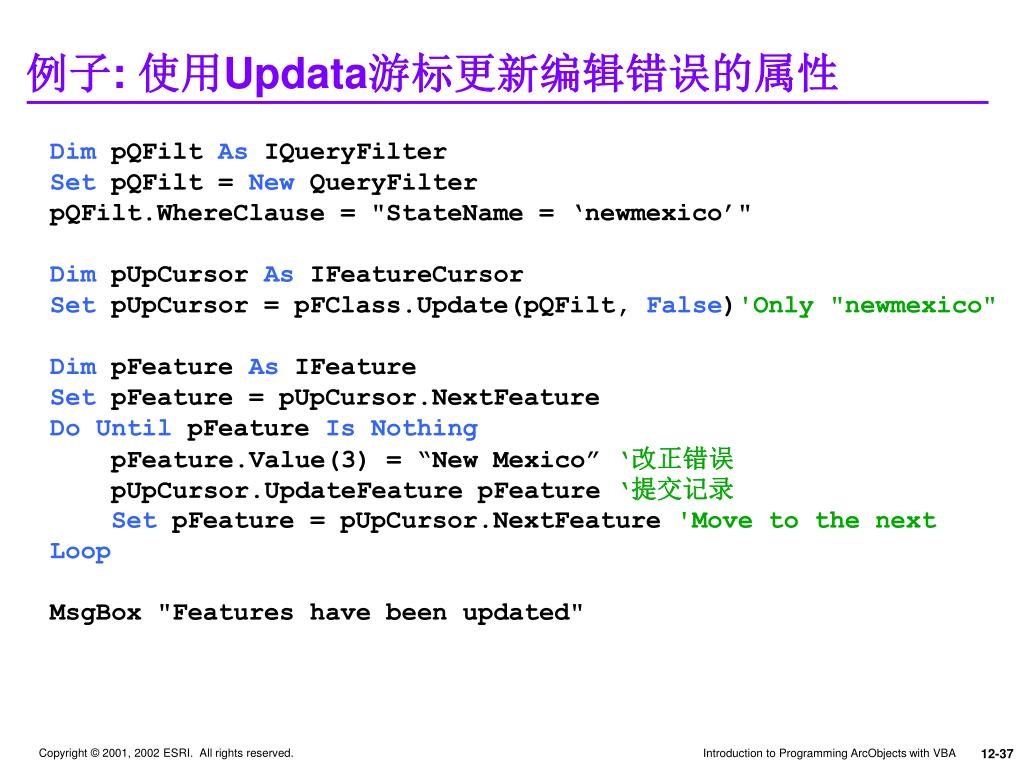 例子: 使用Updata游标更新编辑错误的属性

Dim pQFilt As IQueryFilter
Set pQFilt = New QueryFilter
pQFilt.WhereClause = "StateName = ‘newmexico’"

Dim pUpCursor As IFeatureCursor
Set pUpCursor = pFClass.Update(pQFilt, False)'Only "newmexico"

Dim pFeature As IFeature
Set pFeature = pUpCursor.NextFeature
Do Until pFeature Is Nothing
pFeature.Value(3) = “New Mexico” ‘改正错误
pUpCursor.UpdateFeature pFeature ‘提交记录
Set pFeature = pUpCursor.NextFeature 'Move to the next
Loop

MsgBox "Features have been updated"

Copyright © 2001, 2002 ESRI. All rights reserved.

Introduction to Programming ArcObjects with VBA

12-37